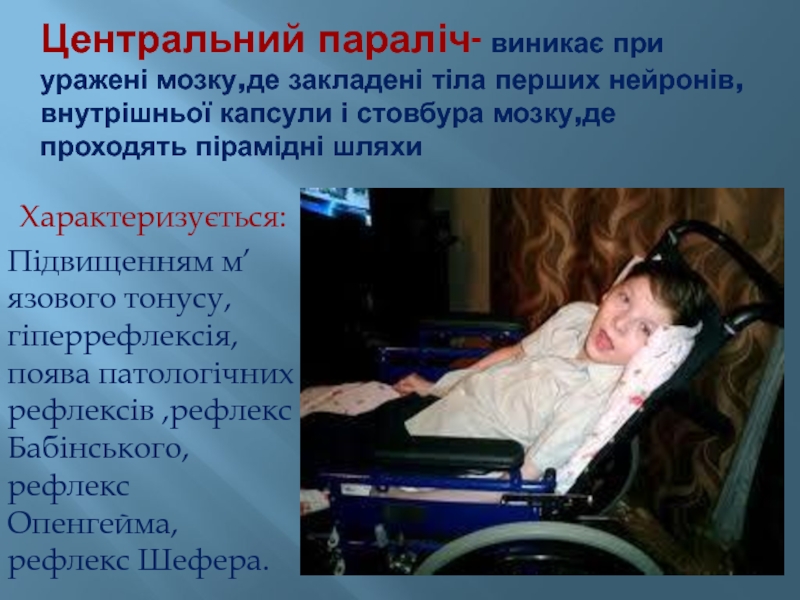 Центральний параліч- виникає при уражені мозку,де закладені тіла перших нейронів, внутрішньої капсули і стовбура мозку,де проходять пірамідні шляхи

Характеризується:

Підвищенням м’язового тонусу, гіперрефлексія, поява патологічних рефлексів ,рефлекс Бабінського, рефлекс Опенгейма, рефлекс Шефера.